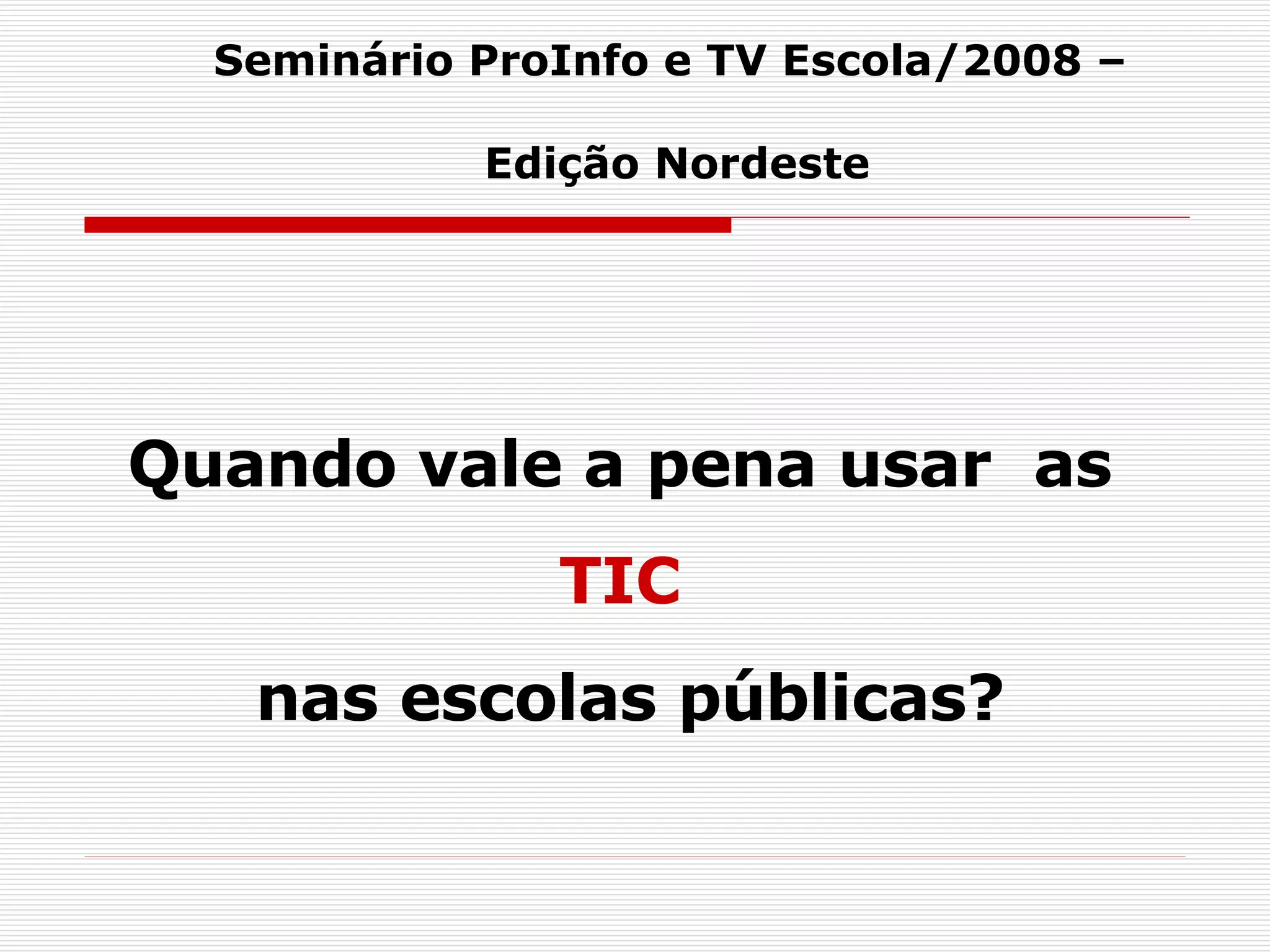 Seminário ProInfo e TV Escola/2008 –

Edição Nordeste

Quando vale a pena usar as

TIC

nas escolas públicas?